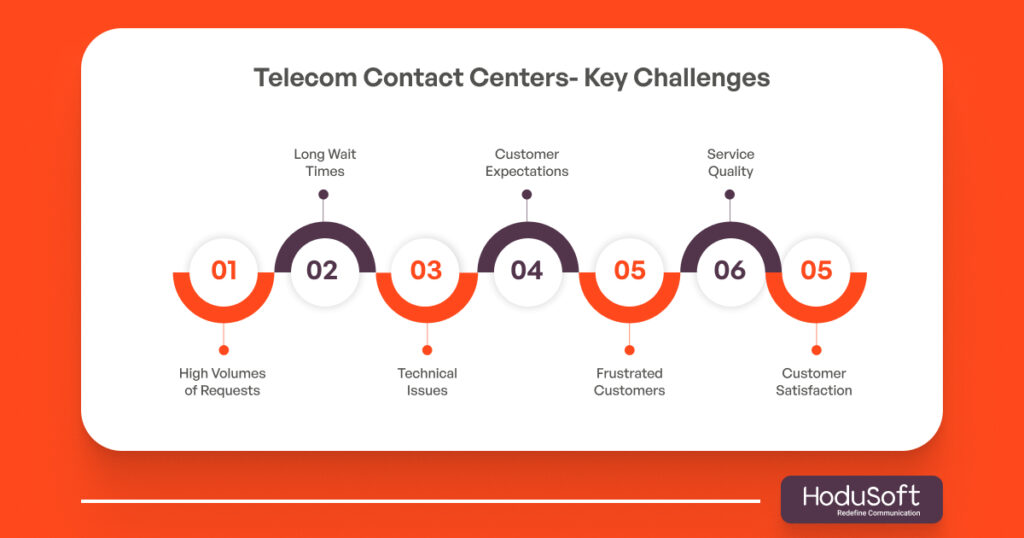 Telecom Contact Centers- Key Challenges

01

High Volumes of Requests

Long Wait Times

02

03

Technical Issues

Customer Expectations

04

05

Frustrated Customers

Service Quality

06

05

Customer Satisfaction

HoduSoft
Redefine Communication